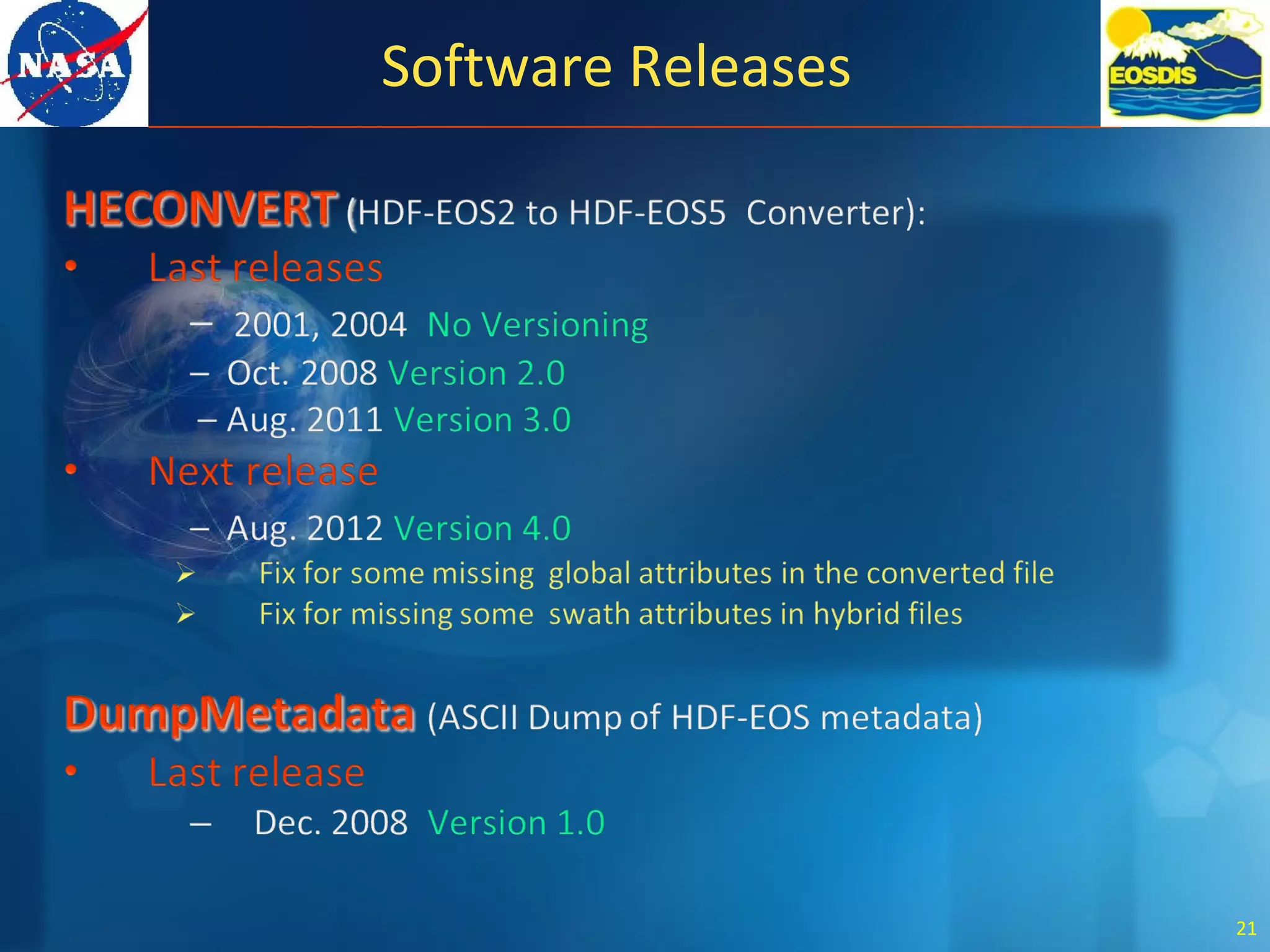 NASA

Software Releases

EOSDIS

HECONVERT (HDF-EOS2 to HDF-EOS5 Converter):
• Last releases
– 2001, 2004 No Versioning
– Oct. 2008 Version 2.0
– Aug. 2011 Version 3.0
• Next release
– Aug. 2012 Version 4.0
➢ Fix for some missing global attributes in the converted file
➢ Fix for missing some swath attributes in hybrid files

DumpMetadata (ASCII Dump of HDF-EOS metadata)
• Last release
– Dec. 2008 Version 1.0

21